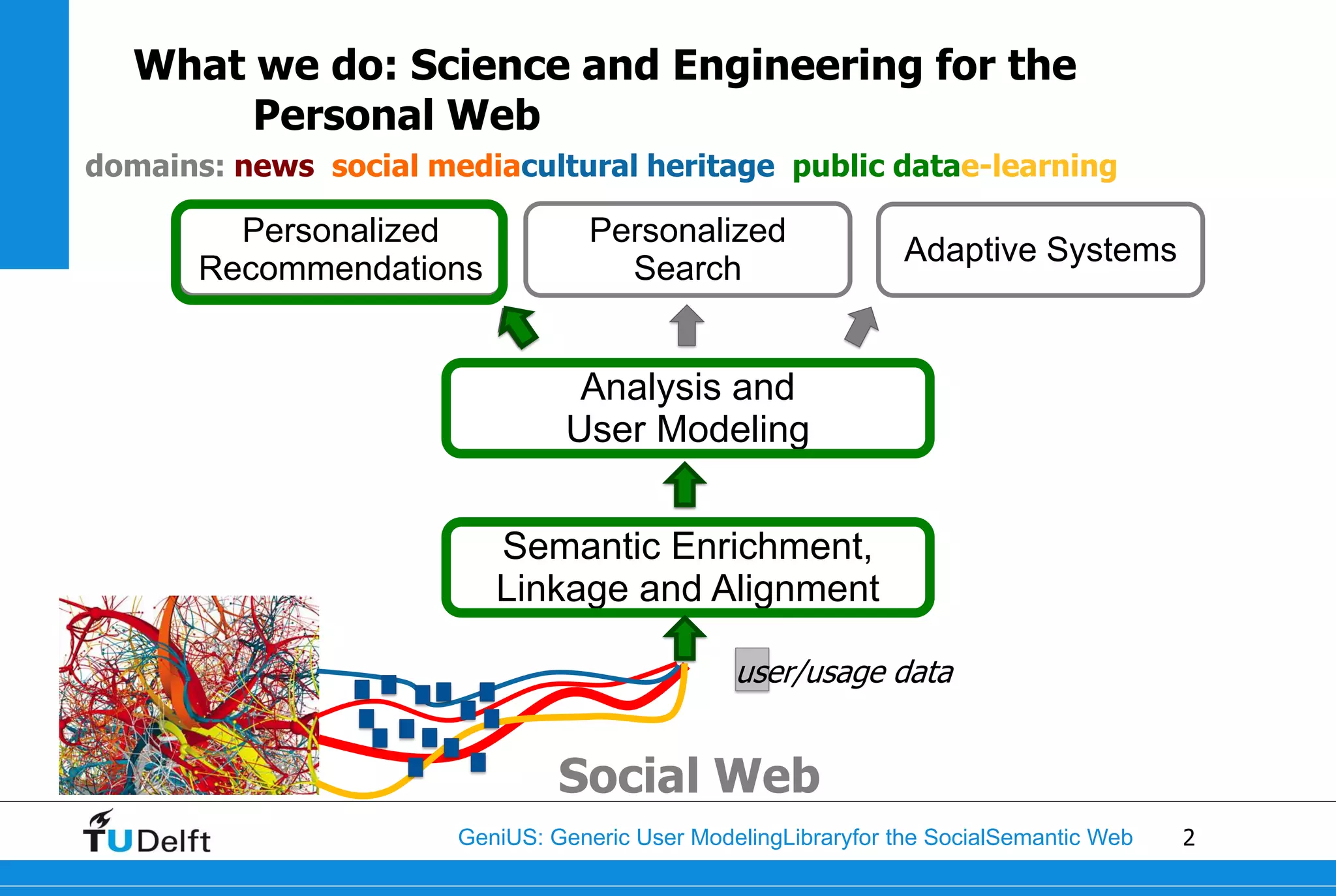 What we do: Science and Engineering for the Personal Web

domains: news social mediacultural heritage public datae-learning

Personalized Recommendations

Personalized Search

Adaptive Systems

Analysis and User Modeling

Semantic Enrichment, Linkage and Alignment

user/usage data

Social Web

TUDelft

GeniUS: Generic User ModelingLibraryfor the SocialSemantic Web

2